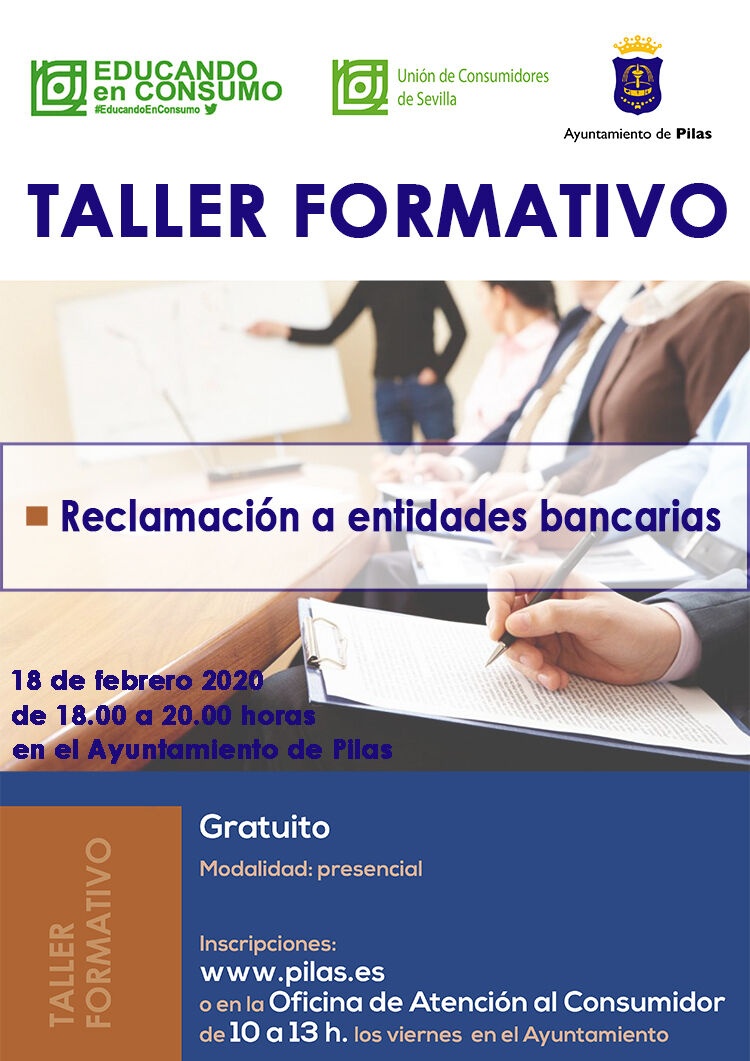 EDUCANDO en CONSUMO
#EducandoEnConsumo

Unión de Consumidores de Sevilla

Ayuntamiento de Pilas

TALLER FORMATIVO

Reclamación a entidades bancarias

18 de febrero 2020
de 18.00 a 20.00 horas
en el Ayuntamiento de Pilas

TALLER FORMATIVO

Gratuito

Modalidad: presencial

Inscripciones:
www.pilas.es
o en la Oficina de Atención al Consumidor
de 10 a 13 h. los viernes en el Ayuntamiento